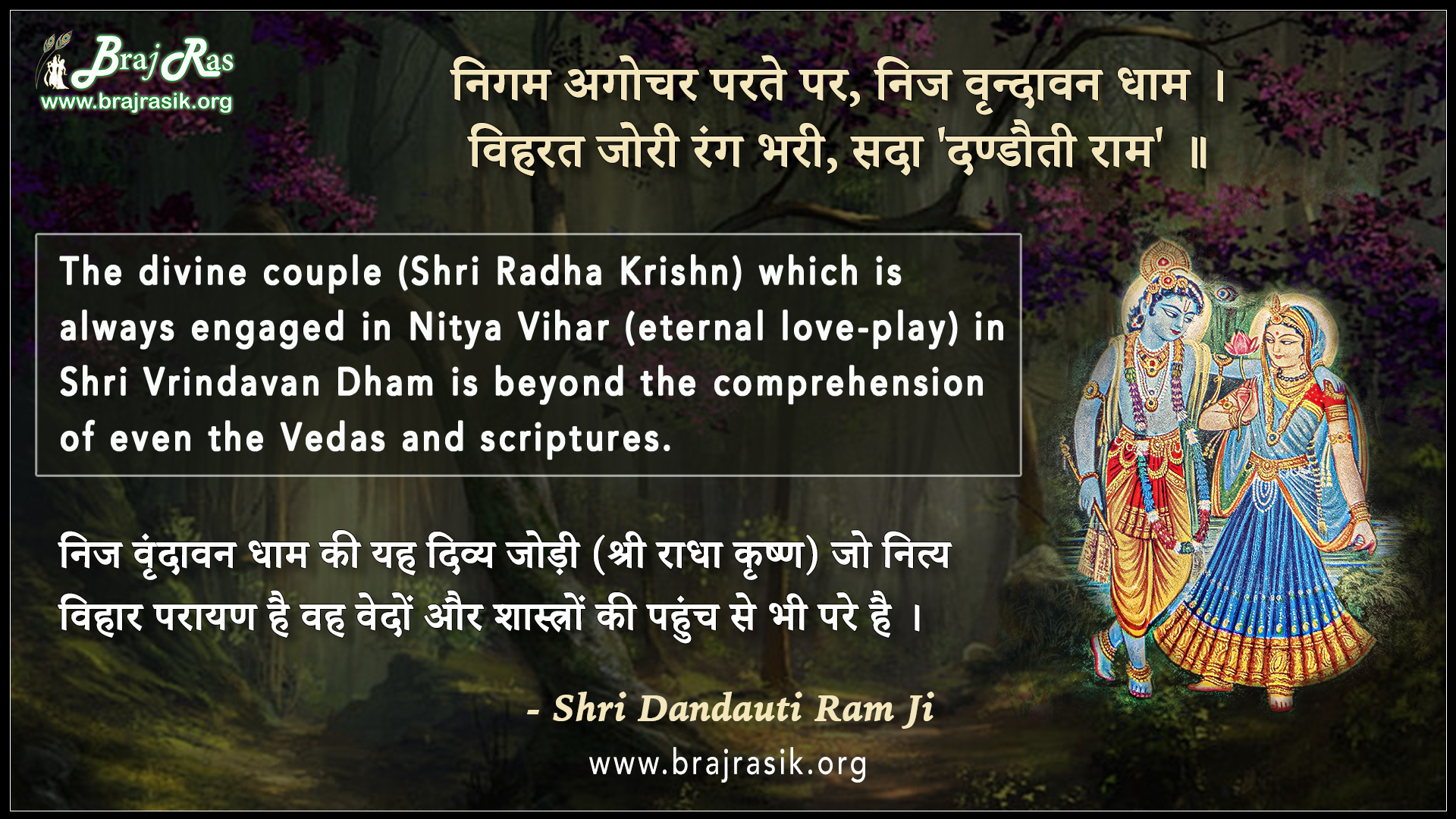 Braj Ras
www.brajrasik.org

निगम अगोचर परते पर, निज वृन्दावन धाम ।
विहरत जोरी रंग भरी, सदा 'दण्डौती राम' ॥

The divine couple (Shri Radha Krishn) which is always engaged in Nitya Vihar (eternal love-play) in Shri Vrindavan Dham is beyond the comprehension of even the Vedas and scriptures.

निज वृंदावन धाम की यह दिव्य जोड़ी (श्री राधा कृष्ण) जो नित्य विहार परायण है वह वेदों और शास्त्रों की पहुंच से भी परे है ।

- Shri Dandauti Ram Ji

www.brajrasik.org